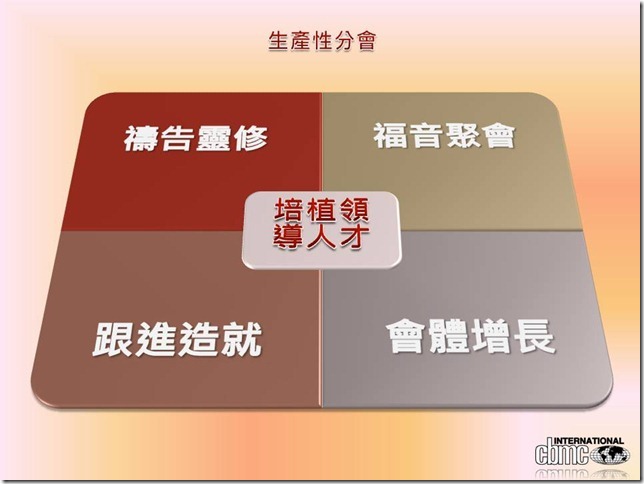 生產性分會

禱告靈修

福音聚會

培植領導人才

跟進造就

會體增長

INTERNATIONAL
cbmc